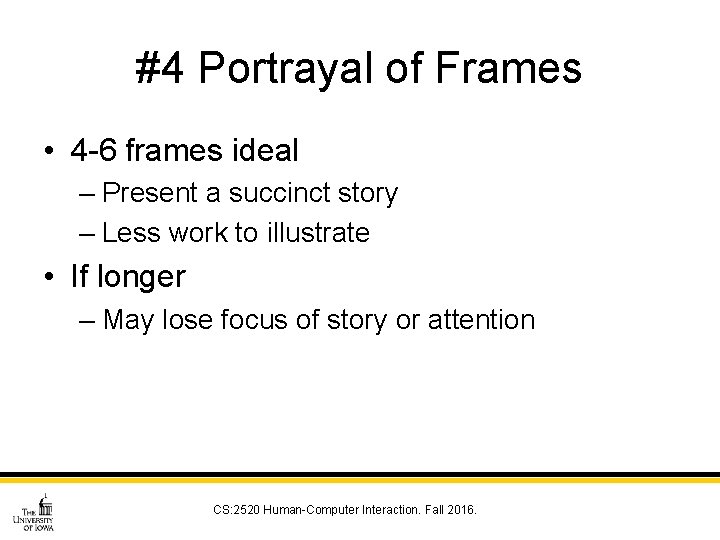 #4 Portrayal of Frames

• 4-6 frames ideal
– Present a succinct story
– Less work to illustrate
• If longer
– May lose focus of story or attention

THE UNIVERSITY OF IOWA

CS:2520 Human-Computer Interaction. Fall 2016.